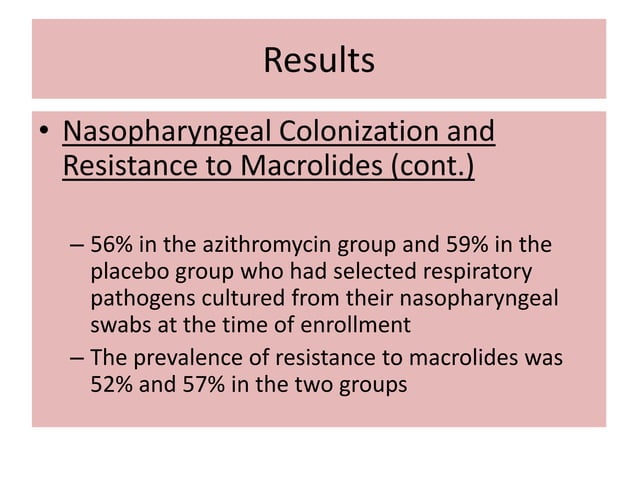 Results

• Nasopharyngeal Colonization and Resistance to Macrolides (cont.)

– 56% in the azithromycin group and 59% in the placebo group who had selected respiratory pathogens cultured from their nasopharyngeal swabs at the time of enrollment

– The prevalence of resistance to macrolides was 52% and 57% in the two groups